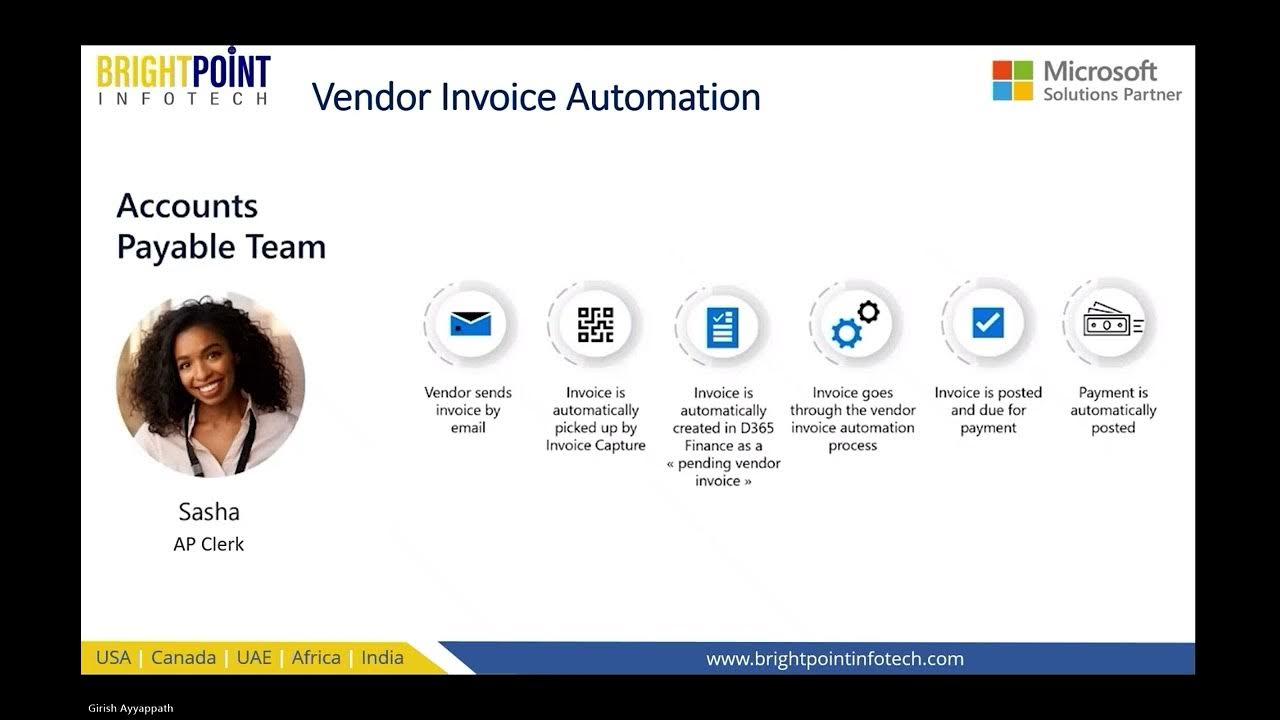 BRIGHTPOINT INFOTECH

Vendor Invoice Automation

Microsoft Solutions Partner

Accounts Payable Team

Sasha
AP Clerk

Vendor sends invoice by email

Invoice is automatically picked up by Invoice Capture

Invoice is automatically created in D365 Finance as a « pending vendor invoice »

Invoice goes through the vendor invoice automation process

Invoice is posted and due for payment

Payment is automatically posted

USA | Canada | UAE | Africa | India

www.brightpointinfotech.com

Girish Ayyappath